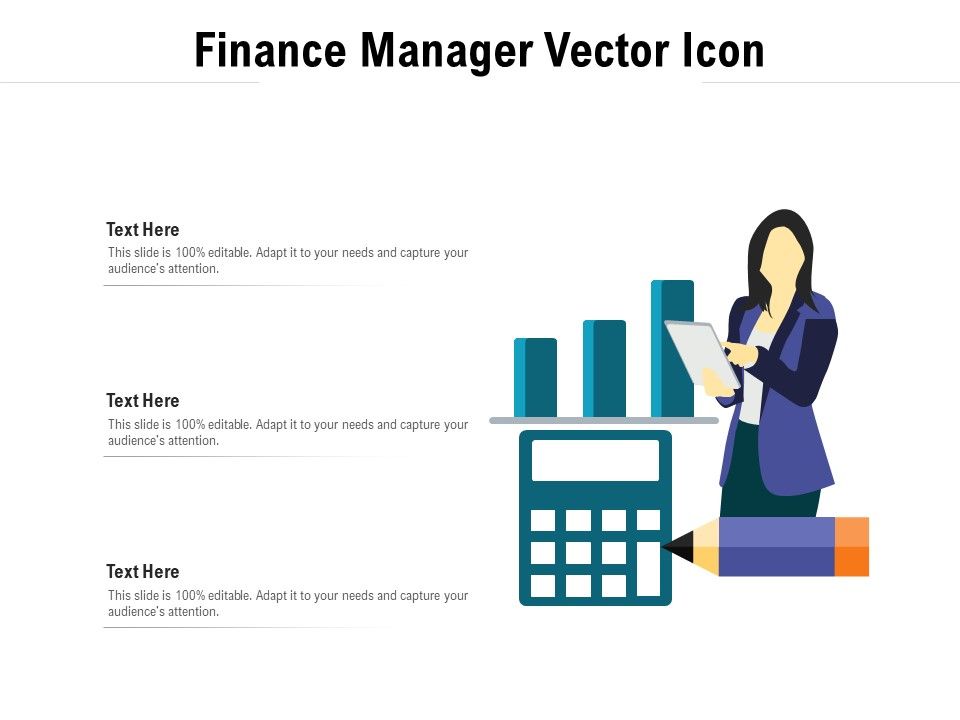 Finance Manager Vector Icon

Text Here
This slide is 100% editable. Adapt it to your needs and capture your audience's attention.

Text Here
This slide is 100% editable. Adapt it to your needs and capture your audience's attention.

Text Here
This slide is 100% editable. Adapt it to your needs and capture your audience's attention.